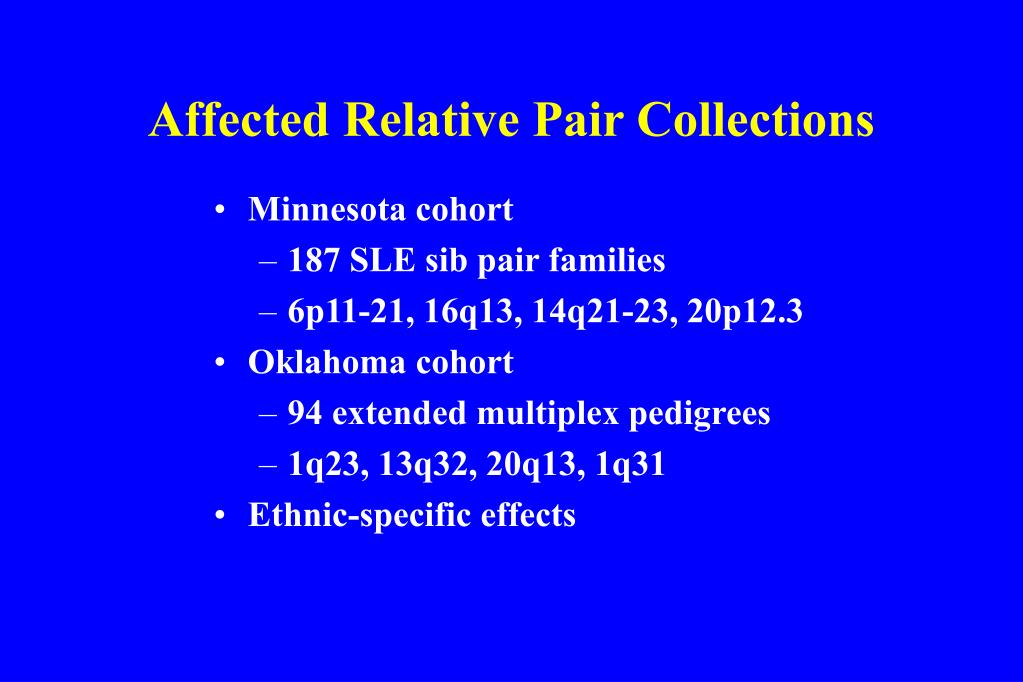 Affected Relative Pair Collections

• Minnesota cohort
– 187 SLE sib pair families
– 6p11-21, 16q13, 14q21-23, 20p12.3
• Oklahoma cohort
– 94 extended multiplex pedigrees
– 1q23, 13q32, 20q13, 1q31
• Ethnic-specific effects